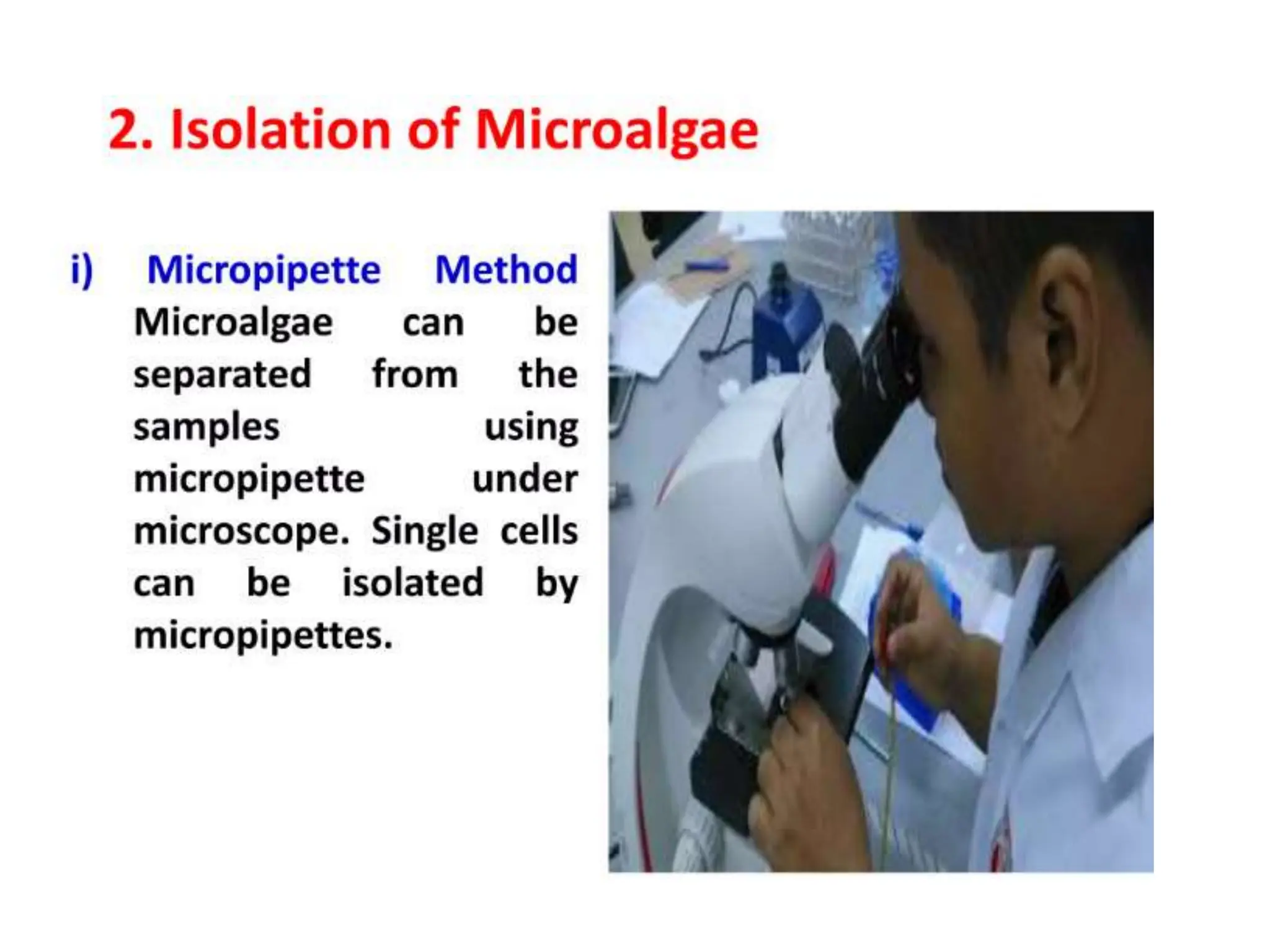 2. Isolation of Microalgae

i) Micropipette Method

Microalgae can be separated from the samples using micropipette under microscope. Single cells can be isolated by micropipettes.